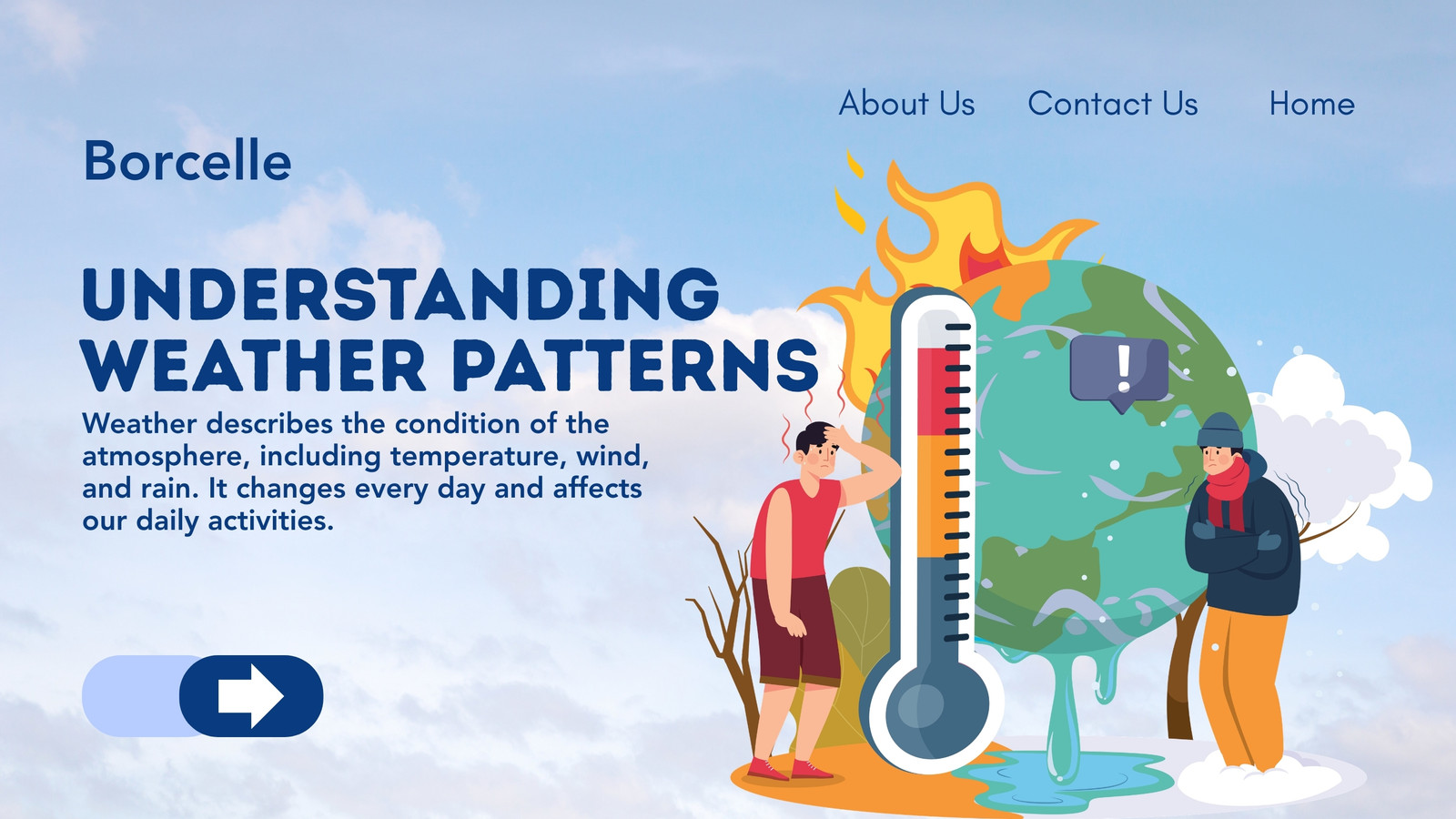 About Us Contact Us Home

Borcelle

UNDERSTANDING WEATHER PATTERNS

Weather describes the condition of the atmosphere, including temperature, wind, and rain. It changes every day and affects our daily activities.

!